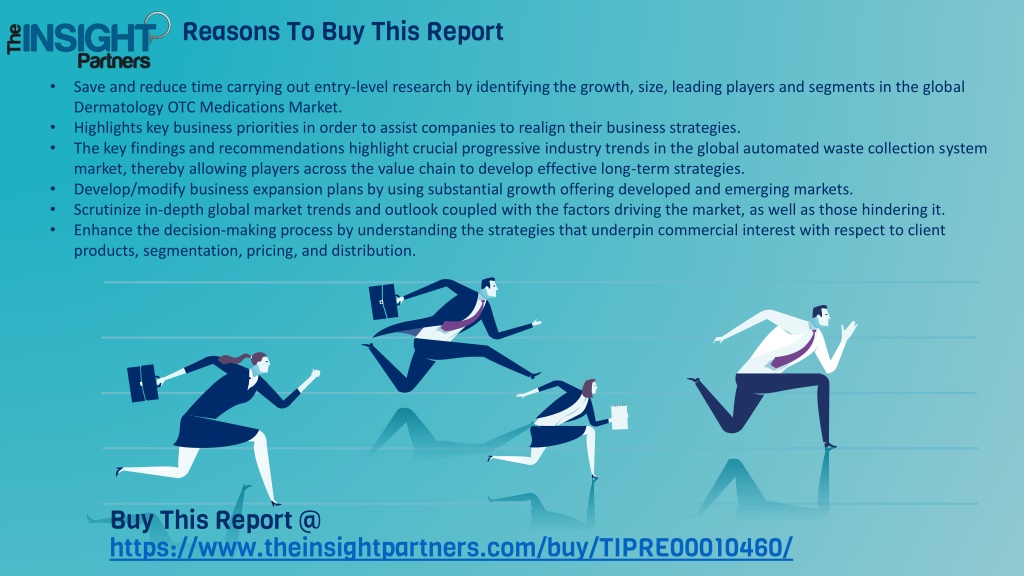 The INSIGHT Partners

Reasons To Buy This Report

• Save and reduce time carrying out entry-level research by identifying the growth, size, leading players and segments in the global Dermatology OTC Medications Market.
• Highlights key business priorities in order to assist companies to realign their business strategies.
• The key findings and recommendations highlight crucial progressive industry trends in the global automated waste collection system market, thereby allowing players across the value chain to develop effective long-term strategies.
• Develop/modify business expansion plans by using substantial growth offering developed and emerging markets.
• Scrutinize in-depth global market trends and outlook coupled with the factors driving the market, as well as those hindering it.
• Enhance the decision-making process by understanding the strategies that underpin commercial interest with respect to client products, segmentation, pricing, and distribution.

Buy This Report @
https://www.theinsightpartners.com/buy/TIPRE00010460/